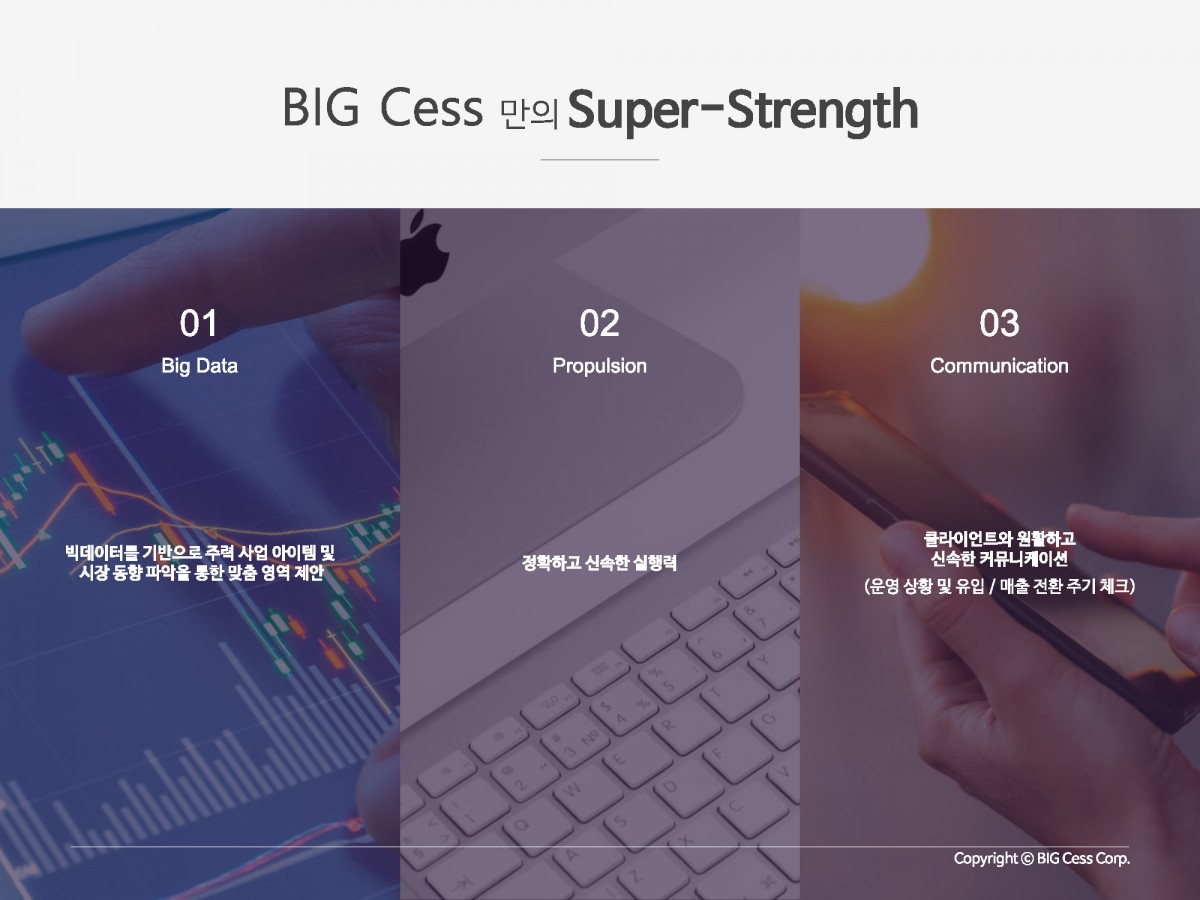 BIG Cess 만의 Super-Strength

01
Big Data

빅데이터를 기반으로 주력 사업 아이템 및 시장 동향 파악을 통한 맞춤 영역 제안

02
Propulsion

정확하고 신속한 실행력

03
Communication

클라이언트와 원활하고 신속한 커뮤니케이션
(운영 상황 및 유입 / 매출 전환 주기 체크)

Copyright © BIG Cess Corp.